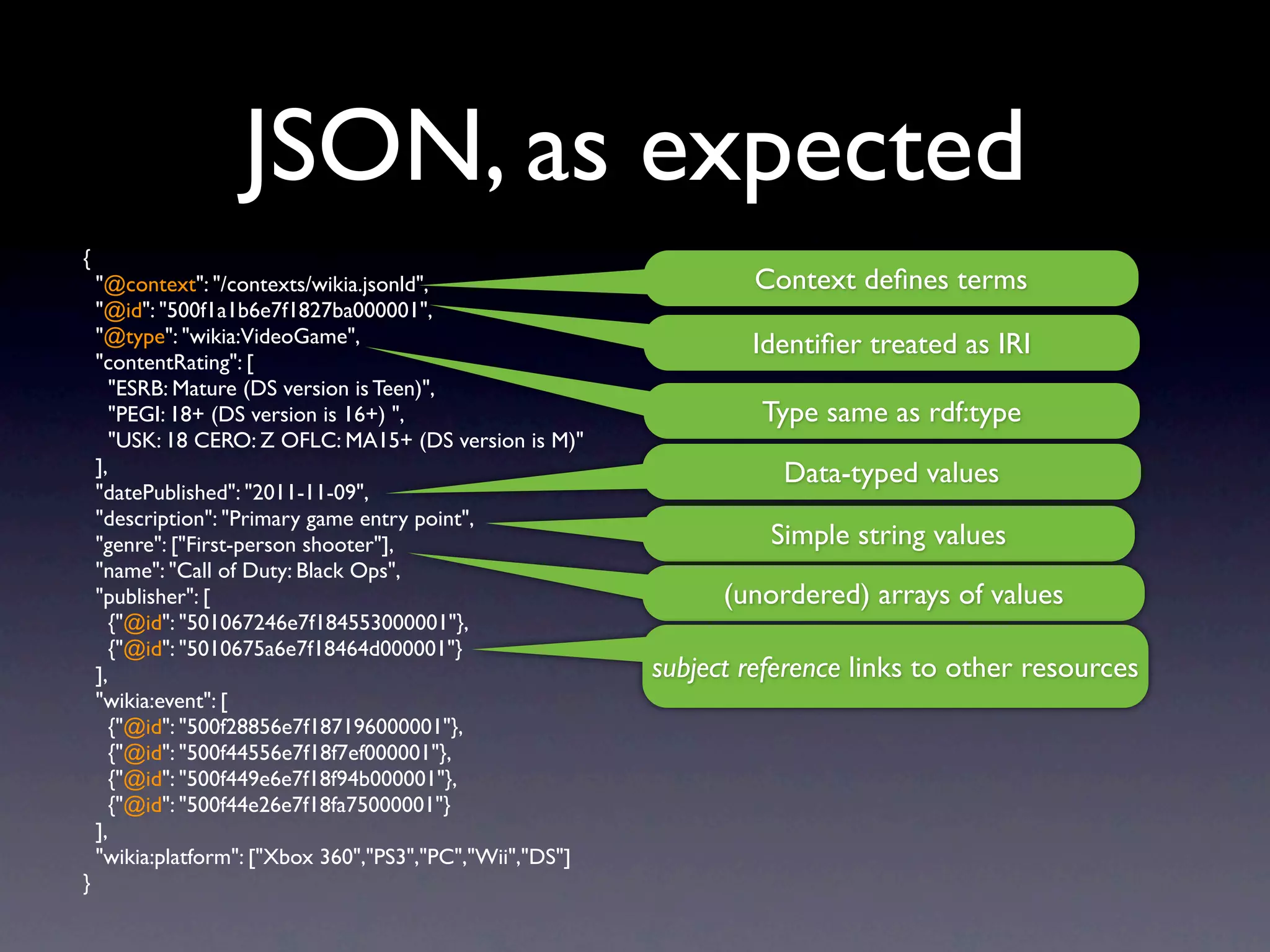 JSON, as expected

{
"@context": "/contexts/wikia.jsonld",
"@id": "500f1a1b6e7f1827ba000001",
"@type": "wikia:VideoGame",
"contentRating": [
"ESRB: Mature (DS version is Teen)",
"PEGI: 18+ (DS version is 16+) ",
"USK: 18 CERO: Z OFLC: MA15+ (DS version is M)"
],
"datePublished": "2011-11-09",
"description": "Primary game entry point",
"genre": ["First-person shooter"],
"name": "Call of Duty: Black Ops",
"publisher": [
{"@id": "501067246e7f184553000001"},
{"@id": "5010675a6e7f18464d000001"}
],
"wikia:event": [
{"@id": "500f28856e7f187196000001"},
{"@id": "500f44556e7f18f7ef000001"},
{"@id": "500f449e6e7f18f94b000001"},
{"@id": "500f44e26e7f18fa75000001"}
],
"wikia:platform": ["Xbox 360","PS3","PC","Wii","DS"]
}

Context defines terms

Identifier treated as IRI

Type same as rdf:type

Data-typed values

Simple string values

(unordered) arrays of values

subject reference links to other resources